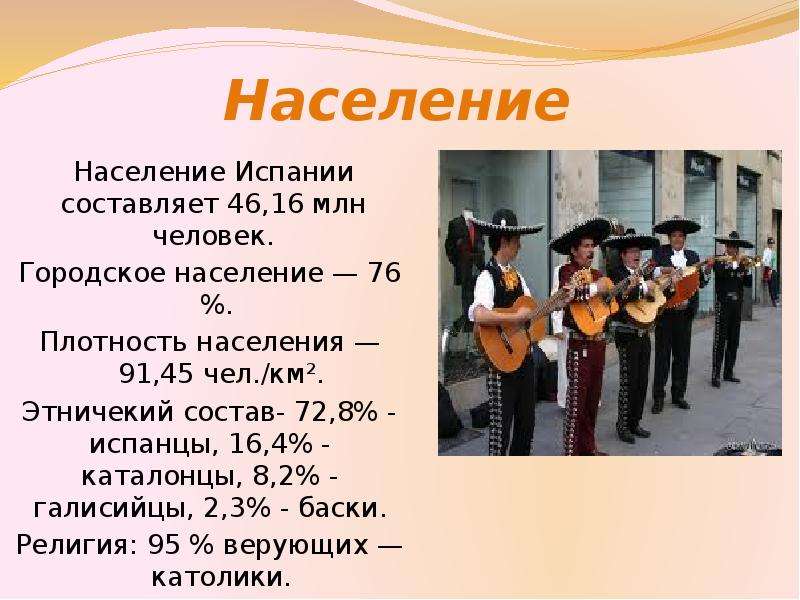 Население

Население Испании составляет 46,16 млн человек.

Городское население — 76 %.

Плотность населения — 91,45 чел./км².

Этничекий состав- 72,8% - испанцы, 16,4% - каталонцы, 8,2% - галисийцы, 2,3% - баски.

Религия: 95 % верующих — католики.